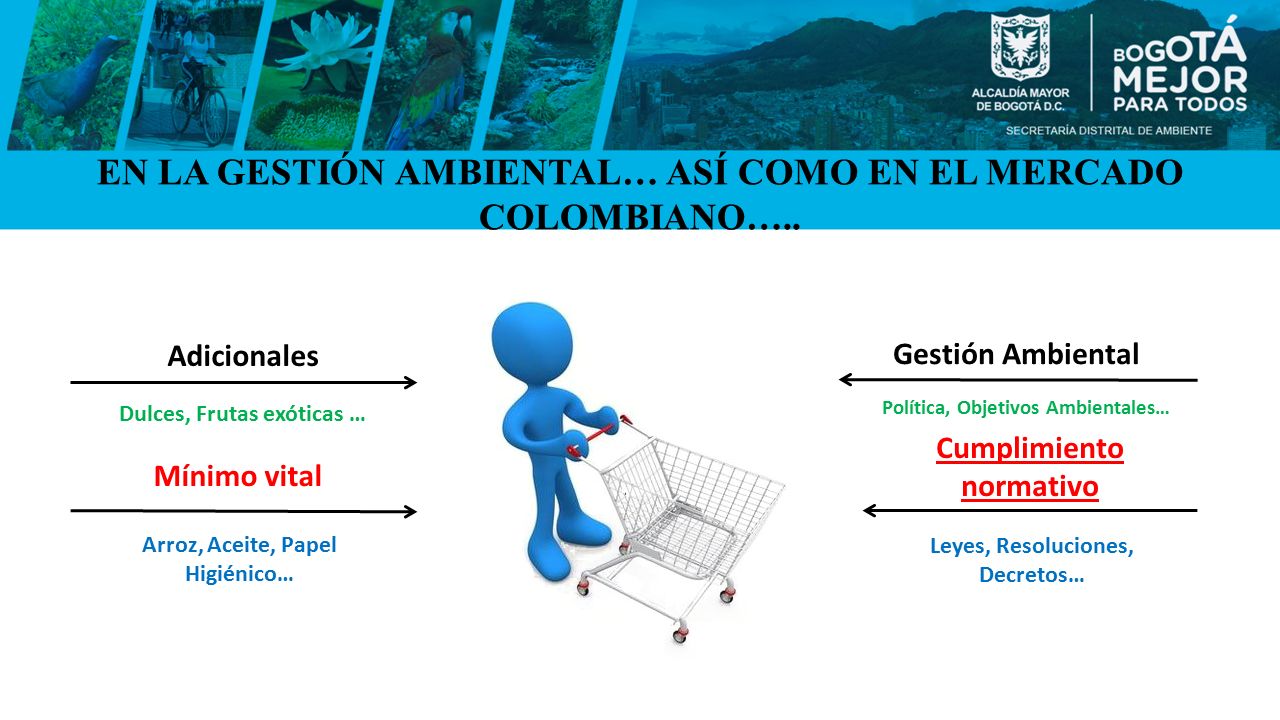 ALCALDÍA MAYOR DE BOGOTÁ D.C.

BOGOTÁ MEJOR PARA TODOS

SECRETARÍA DISTRITAL DE AMBIENTE

EN LA GESTIÓN AMBIENTAL… ASÍ COMO EN EL MERCADO COLOMBIANO…..

Adicionales

Dulces, Frutas exóticas …

Mínimo vital

Arroz, Aceite, Papel Higiénico…

Gestión Ambiental

Política, Objetivos Ambientales…

Cumplimiento normativo

Leyes, Resoluciones, Decretos…